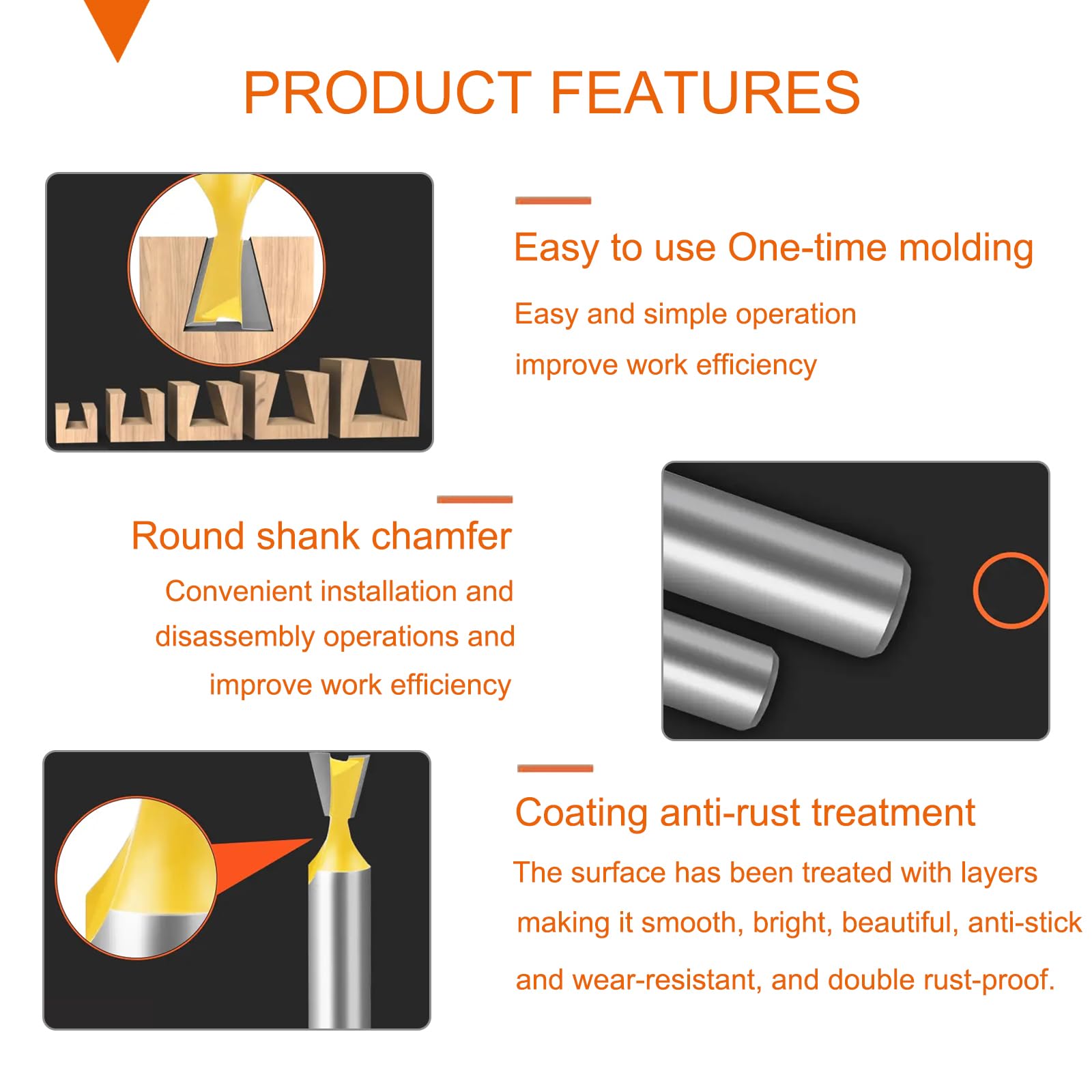 PRODUCT FEATURES

Easy to use One-time molding

Easy and simple operation

improve work efficiency

Round shank chamfer

Convenient installation and disassembly operations and improve work efficiency

Coating anti-rust treatment

The surface has been treated with layers making it smooth, bright, beautiful, anti-stick and wear-resistant, and double rust-proof.